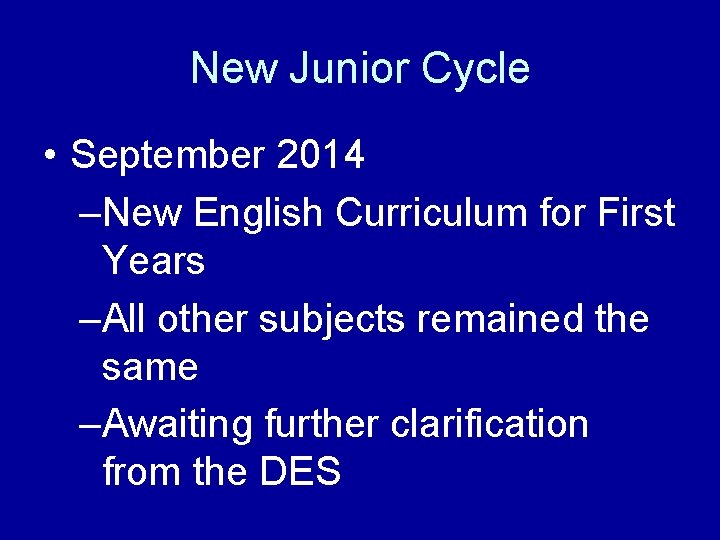 New Junior Cycle

• September 2014
–New English Curriculum for First Years
–All other subjects remained the same
–Awaiting further clarification from the DES